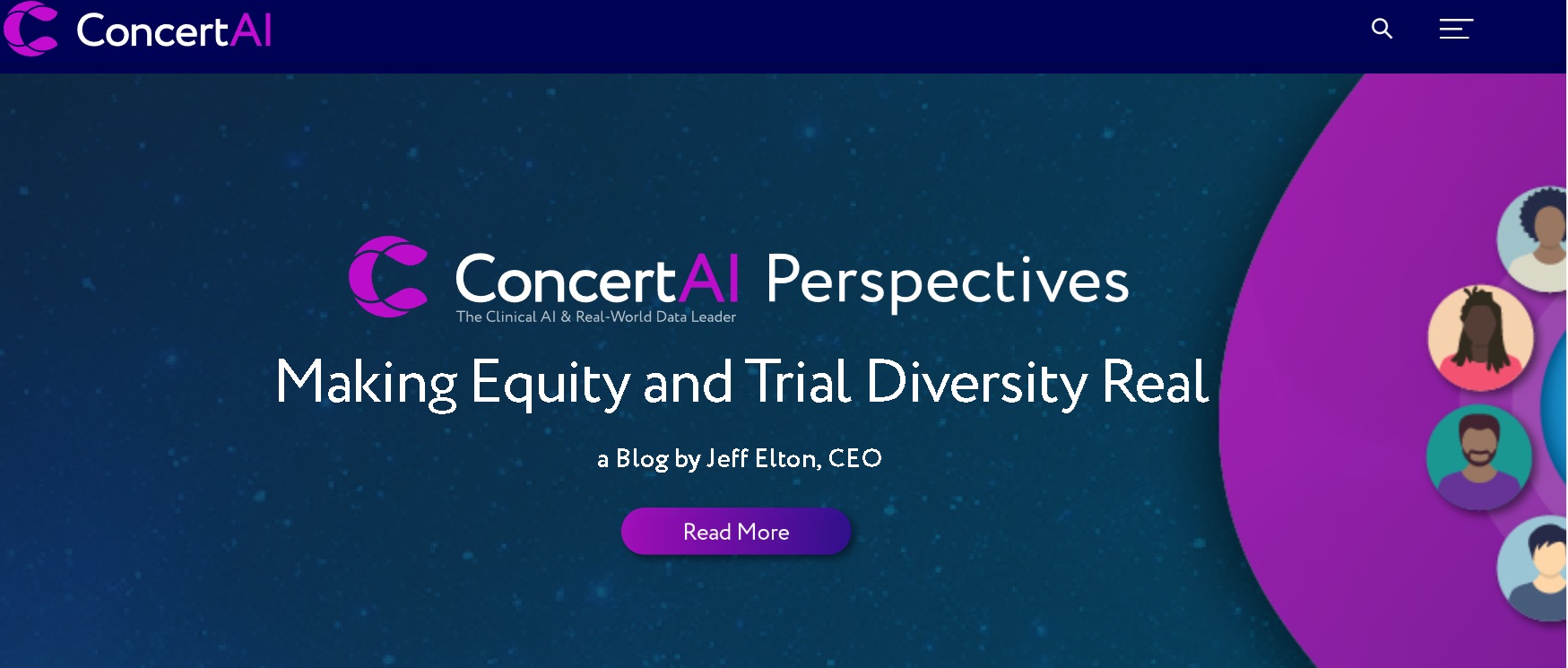 ConcertAI

ConcertAI Perspectives
The Clinical AI & Real-World Data Leader

Making Equity and Trial Diversity Real

a Blog by Jeff Elton, CEO

Read More